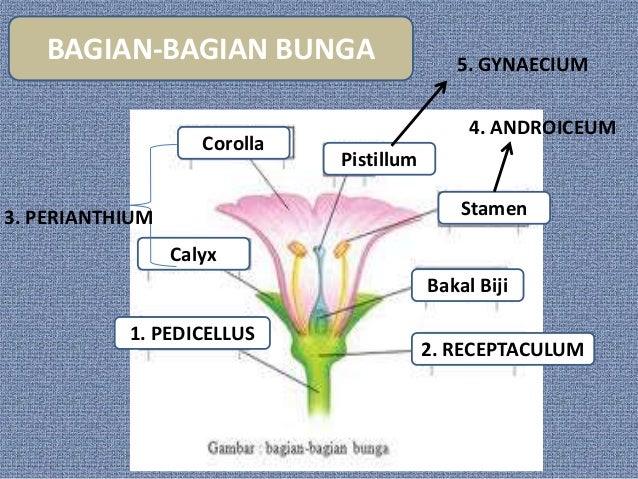 BAGIAN-BAGIAN BUNGA

5. GYNAECIUM

4. ANDROICEUM

Corolla

Pistillum

Stamen

3. PERIANTHIUM

Calyx

Bakal Biji

1. PEDICELLUS

2. RECEPTACULUM

Gambar : bagian-bagian bunga